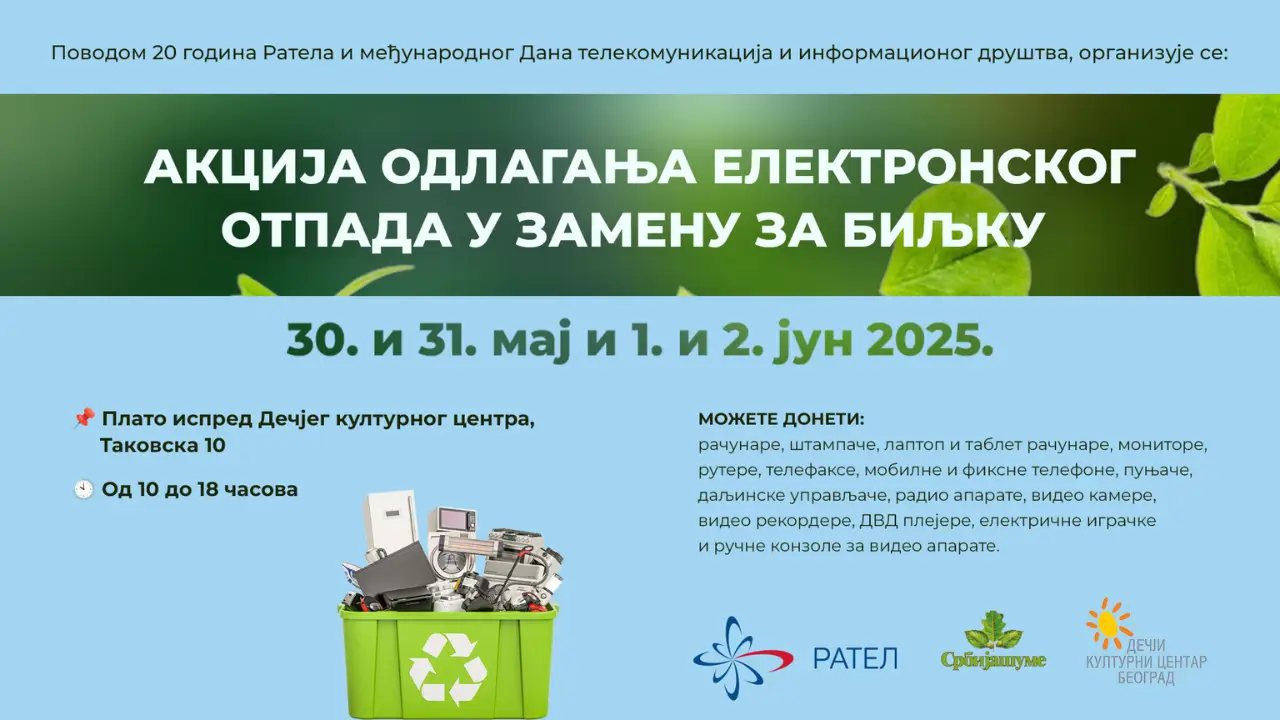 Поводом 20 година Ратела и међународног Дана телекомуникација и информационог друштва, организује се:

АКЦИЈА ОДЛАГАЊА ЕЛЕКТРОНСКОГ ОТПАДА У ЗАМЕНУ ЗА БИЉКУ

30. и 31. мај и 1. и 2. јун 2025.

📌 Плато испред Дечјег културног центра, Таковска 10

🕙 Од 10 до 18 часова

МОЖЕТЕ ДОНЕТИ:
рачунаре, штампаче, лаптоп и таблет рачунаре, мониторе, рутере, телефаксе, мобилне и фиксне телефоне, пуњаче, даљинске управљаче, радио апарате, видео камере, видео рекордере, ДВД плејере, електричне играчке и ручне конзоле за видео апарате.

РАТЕЛ

Србијашуме

ДЕЧЈИ КУЛТУРНИ ЦЕНТАР БЕОГРАД